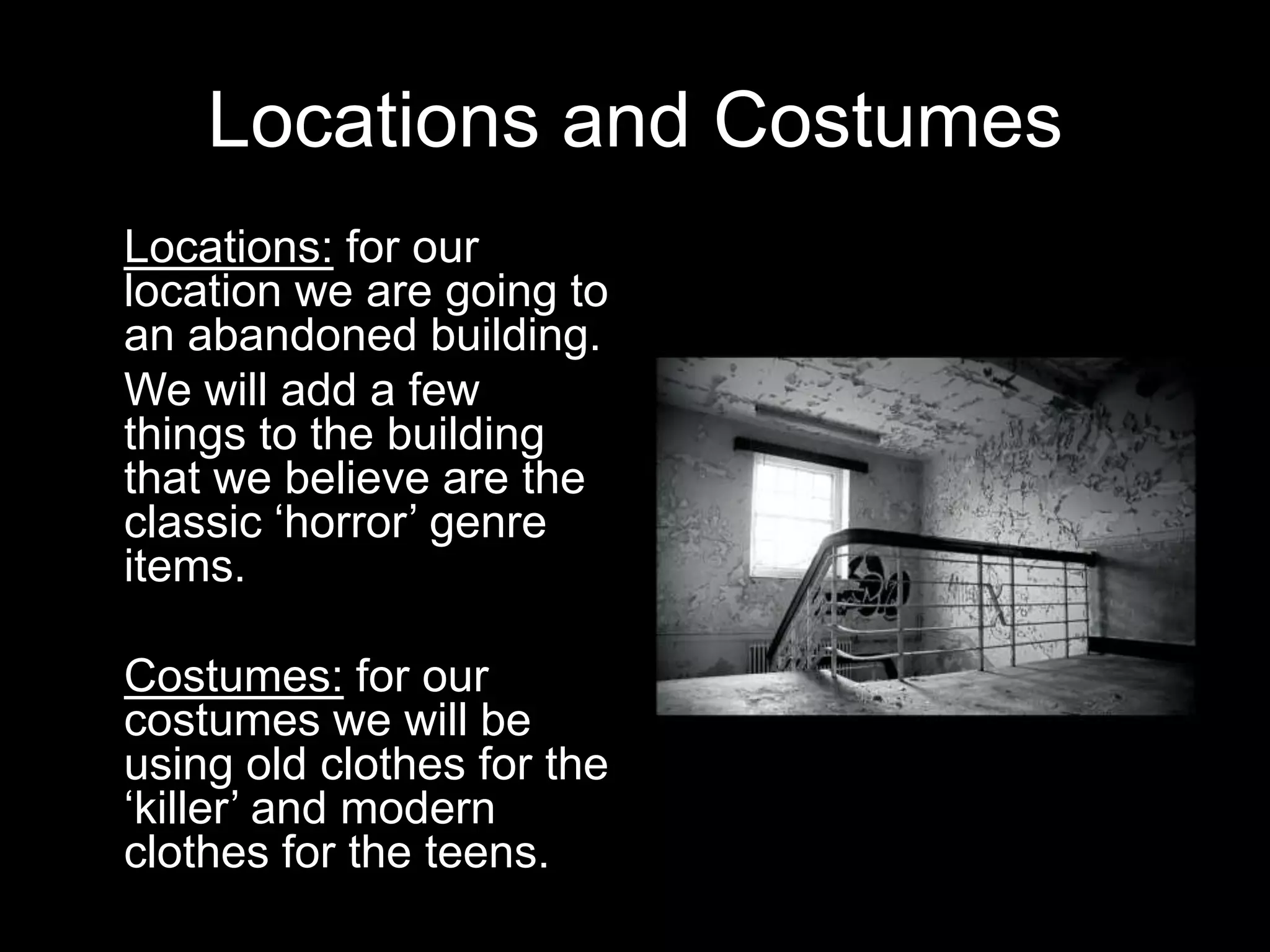 Locations and Costumes

Locations: for our location we are going to an abandoned building.

We will add a few things to the building that we believe are the classic ‘horror’ genre items.

Costumes: for our costumes we will be using old clothes for the ‘killer’ and modern clothes for the teens.